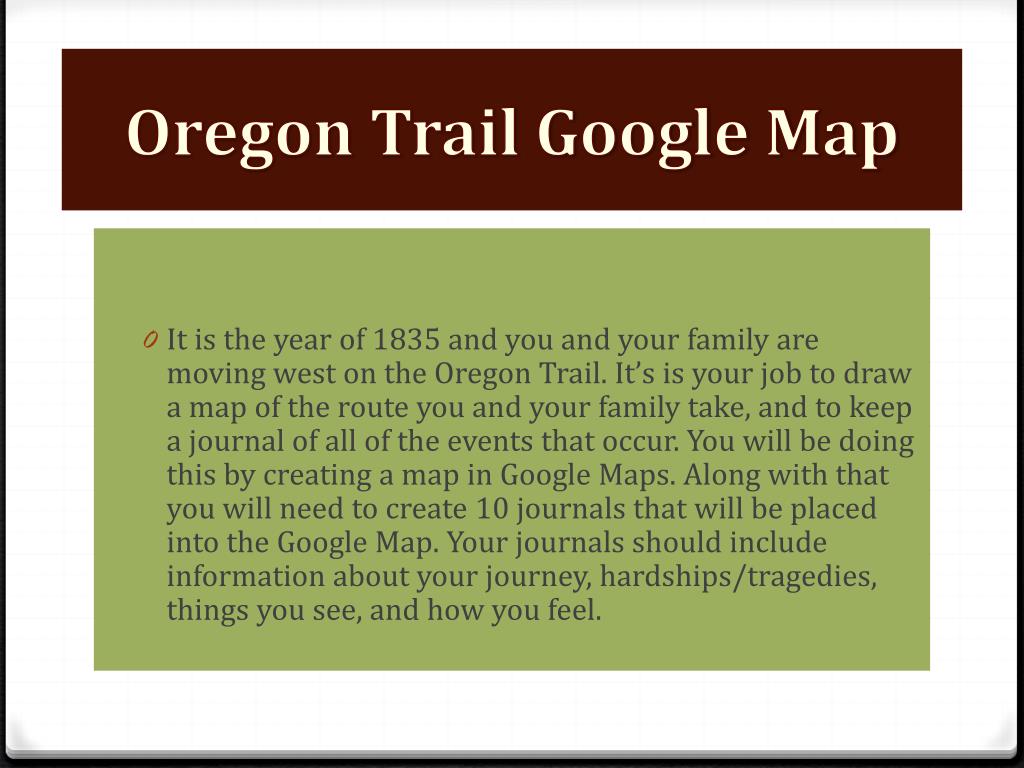 Oregon Trail Google Map

0 It is the year of 1835 and you and your family are moving west on the Oregon Trail. It's is your job to draw a map of the route you and your family take, and to keep a journal of all of the events that occur. You will be doing this by creating a map in Google Maps. Along with that you will need to create 10 journals that will be placed into the Google Map. Your journals should include information about your journey, hardships/tragedies, things you see, and how you feel.